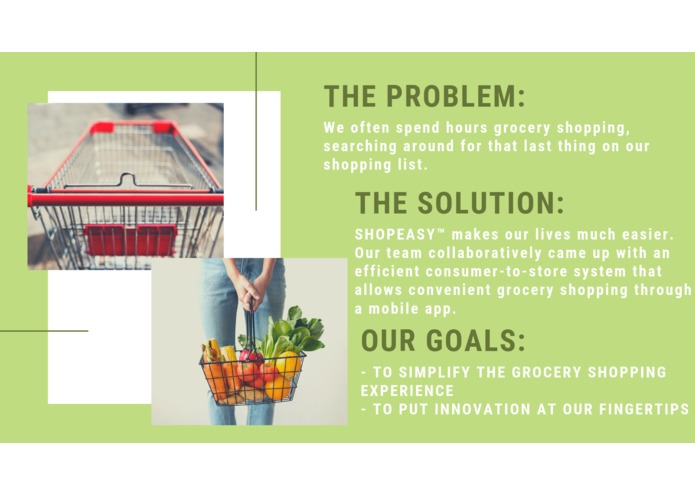 THE PROBLEM:

We often spend hours grocery shopping, searching around for that last thing on our shopping list.

THE SOLUTION:

SHOPEASY™ makes our lives much easier. Our team collaboratively came up with an efficient consumer-to-store system that allows convenient grocery shopping through a mobile app.

OUR GOALS:

- TO SIMPLIFY THE GROCERY SHOPPING EXPERIENCE
- TO PUT INNOVATION AT OUR FINGERTIPS